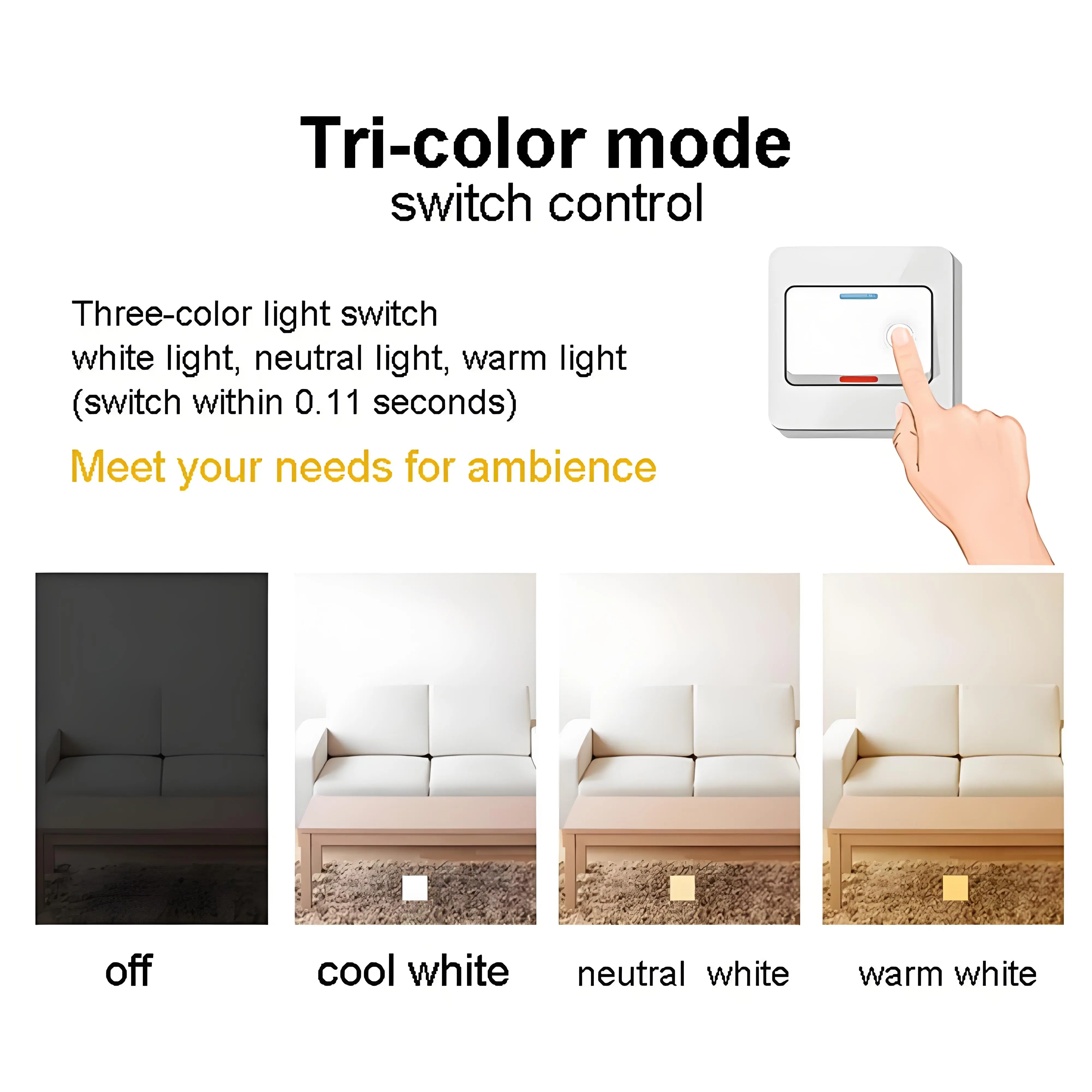 Tri-color mode
switch control

Three-color light switch
white light, neutral light, warm light
(switch within 0.11 seconds)

Meet your needs for ambience

off

cool white

neutral white

warm white